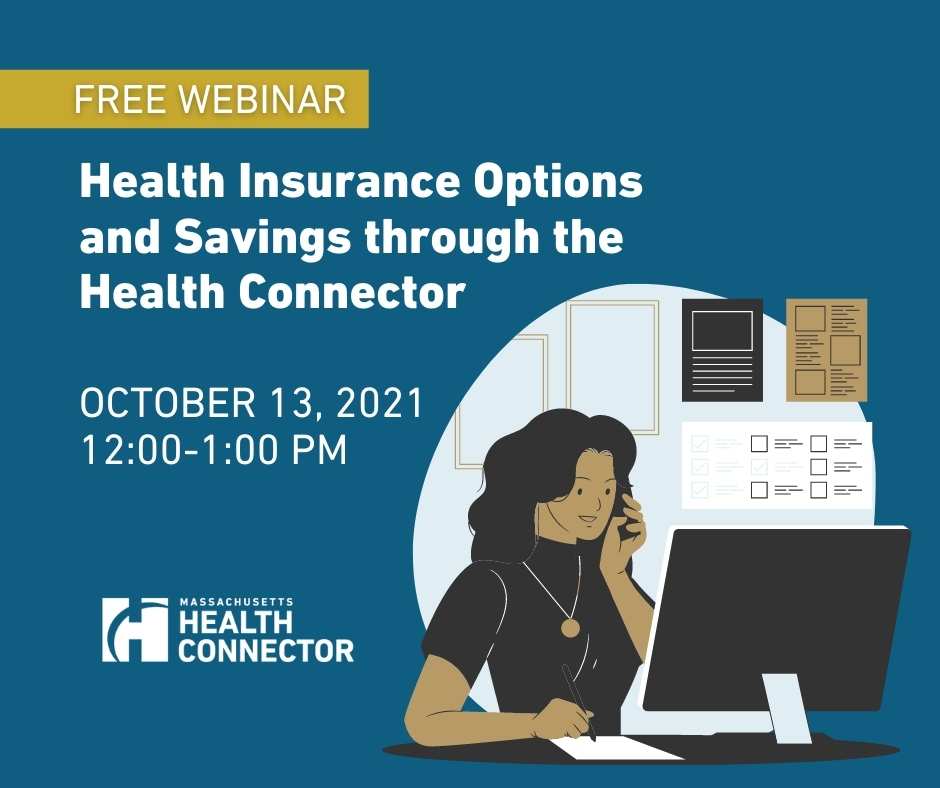 FREE WEBINAR

Health Insurance Options and Savings through the Health Connector

OCTOBER 13, 2021
12:00-1:00 PM

MASSACHUSETTS
HEALTH
CONNECTOR